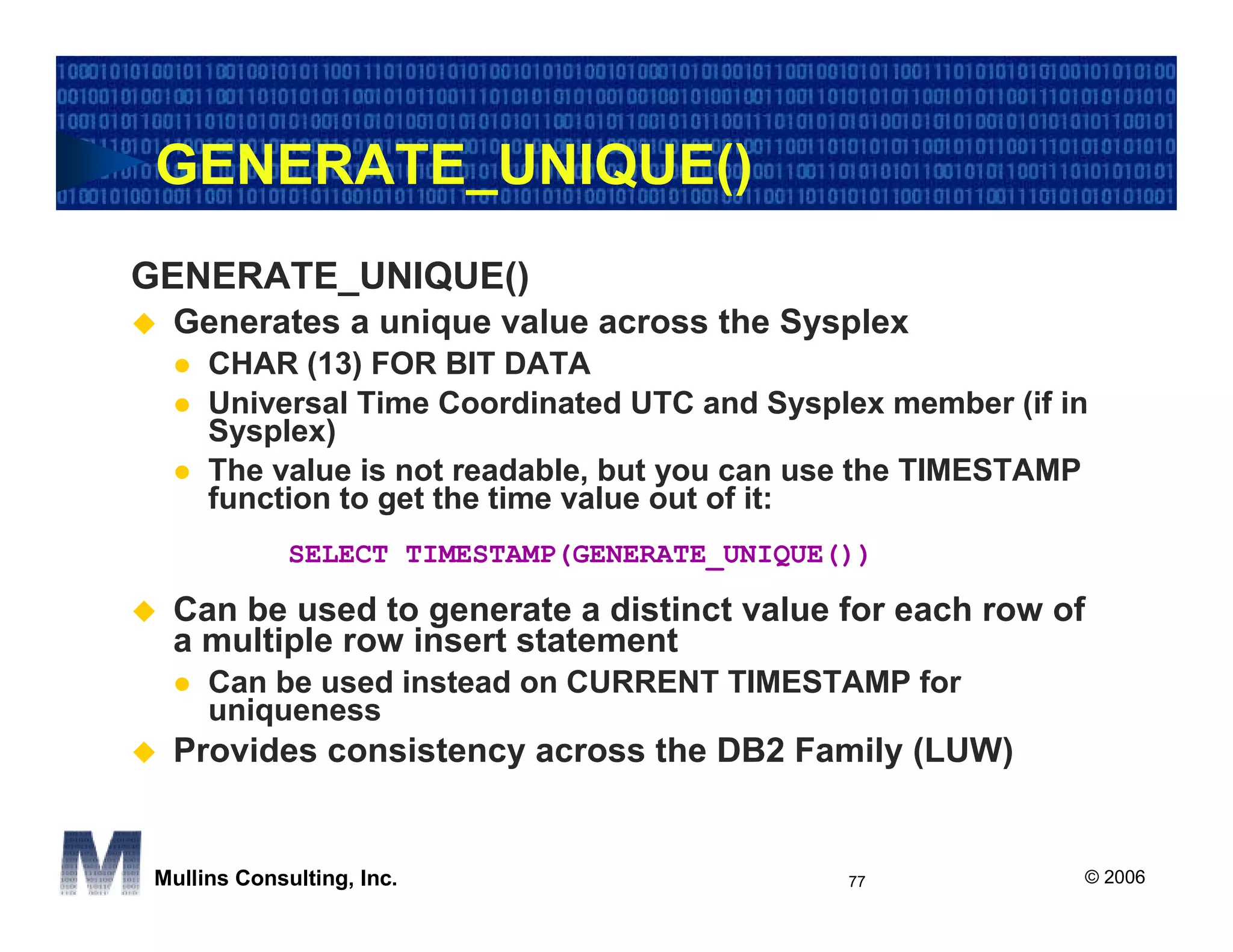 GENERATE_UNIQUE()

GENERATE_UNIQUE()

◆ Generates a unique value across the Sysplex

● CHAR (13) FOR BIT DATA

● Universal Time Coordinated UTC and Sysplex member (if in Sysplex)

● The value is not readable, but you can use the TIMESTAMP function to get the time value out of it:

SELECT TIMESTAMP(GENERATE_UNIQUE())

◆ Can be used to generate a distinct value for each row of a multiple row insert statement

● Can be used instead on CURRENT TIMESTAMP for uniqueness

◆ Provides consistency across the DB2 Family (LUW)

Mullins Consulting, Inc.

77

© 2006